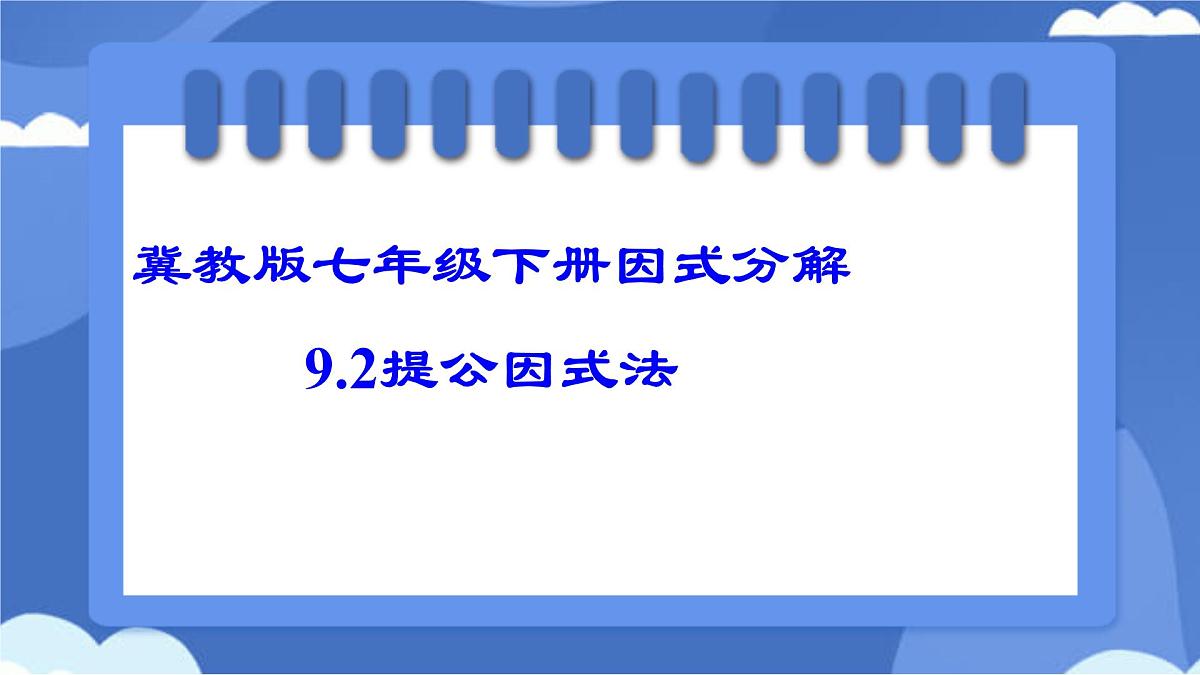 冀教版七年级下册因式分解

9.2提公因式法